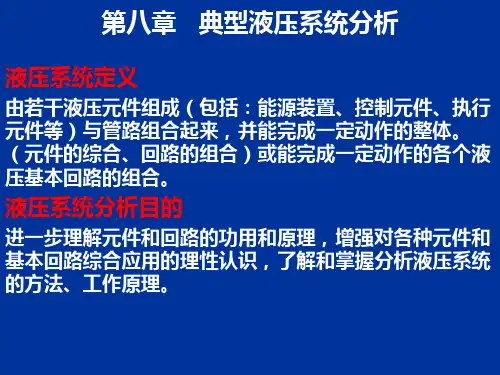 第八章　典型液压系统分析

液压系统定义

由若干液压元件组成（包括：能源装置、控制元件、执行元件等）与管路组合起来，并能完成一定动作的整体。（元件的综合、回路的组合）或能完成一定动作的各个液压基本回路的组合。

液压系统分析目的

进一步理解元件和回路的功用和原理，增强对各种元件和基本回路综合应用的理性认识，了解和掌握分析液压系统的方法、工作原理。